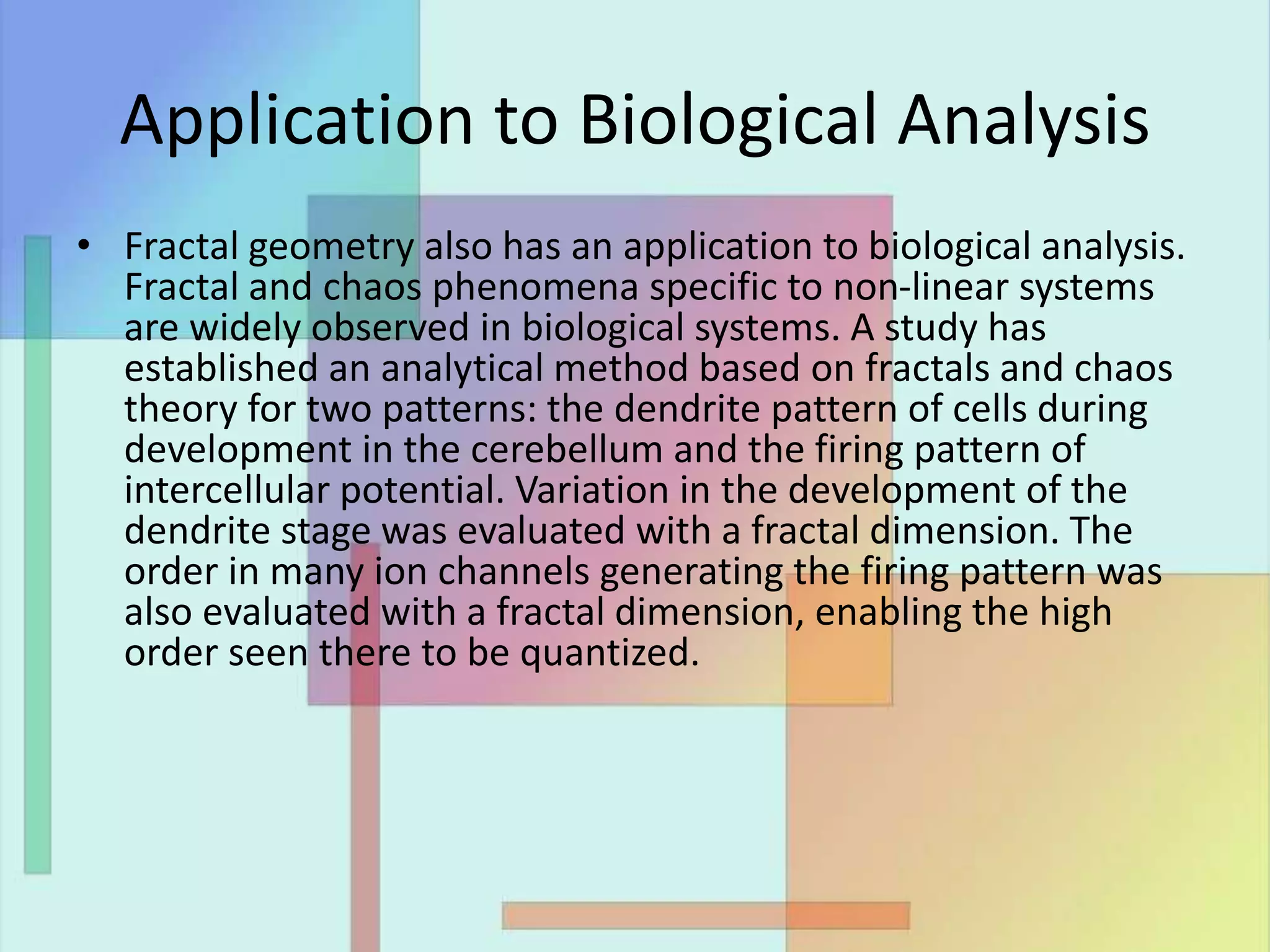 Application to Biological Analysis

• Fractal geometry also has an application to biological analysis. Fractal and chaos phenomena specific to non-linear systems are widely observed in biological systems. A study has established an analytical method based on fractals and chaos theory for two patterns: the dendrite pattern of cells during development in the cerebellum and the firing pattern of intercellular potential. Variation in the development of the dendrite stage was evaluated with a fractal dimension. The order in many ion channels generating the firing pattern was also evaluated with a fractal dimension, enabling the high order seen there to be quantized.